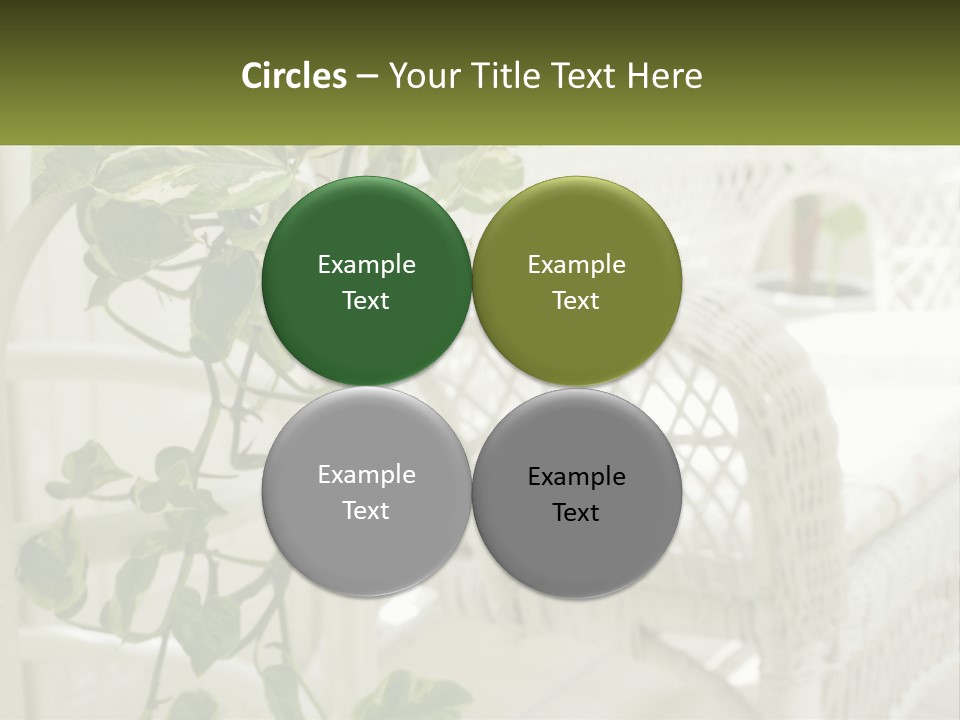 Circles – Your Title Text Here

Example Text

Example Text

Example Text

Example Text